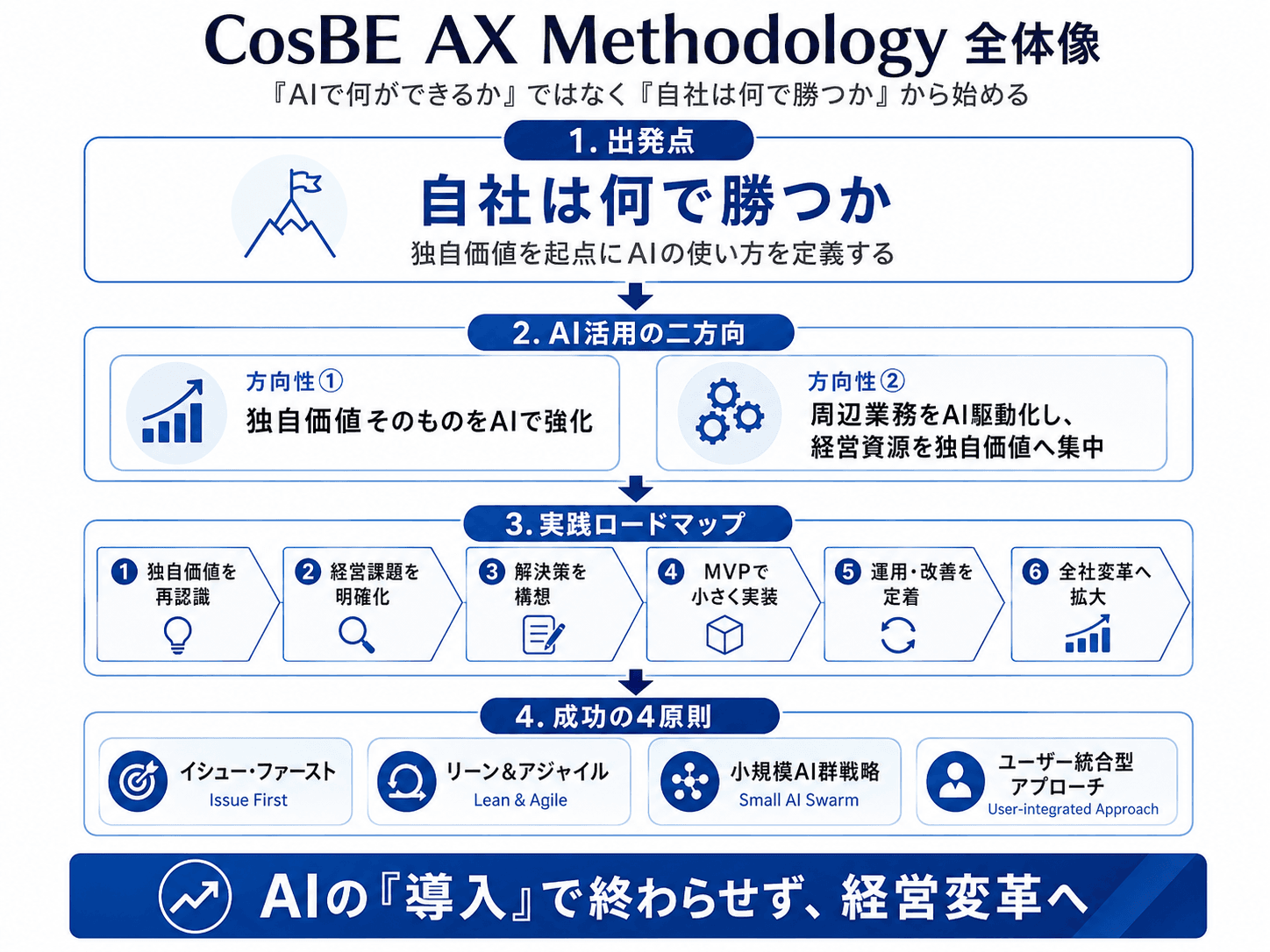 CosBE AX Methodology 全体像

『AIで何ができるか』ではなく『自社は何で勝つか』から始める

1. 出発点

自社は何で勝つか

独自価値を起点にAIの使い方を定義する

2. AI活用の二方向

方向性①
独自価値そのものをAIで強化

方向性②
周辺業務をAI駆動化し、経営資源を独自価値へ集中

3. 実践ロードマップ

1 独自価値を再認識

2 経営課題を明確化

3 解決策を構想

4 MVPで小さく実装

5 運用・改善を定着

6 全社変革へ拡大

4. 成功の4原則

イシュー・ファースト
Issue First

リーン&アジャイル
Lean & Agile

小規模AI群戦略
Small AI Swarm

ユーザー統合型アプローチ
User-integrated Approach

AIの『導入』で終わらせず、経営変革へ